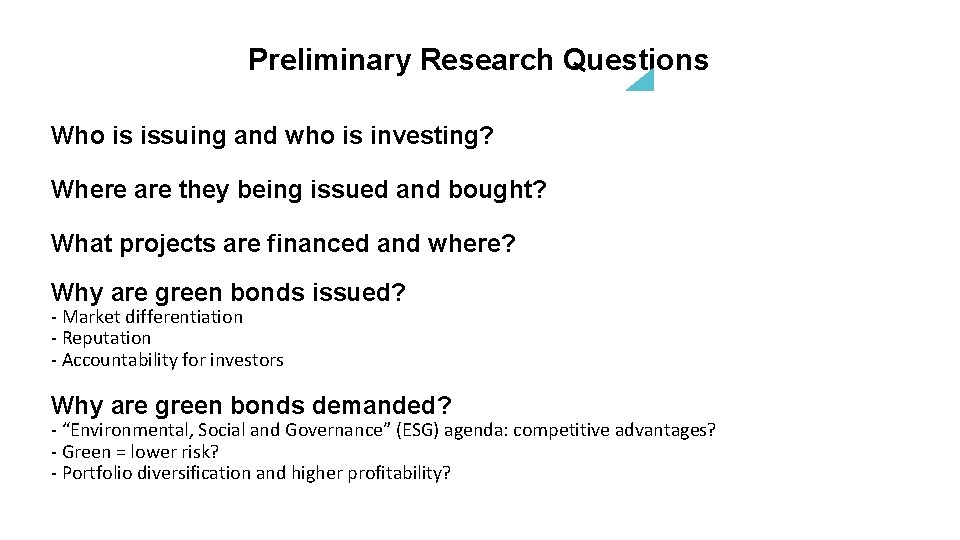 Preliminary Research Questions

Who is issuing and who is investing?

Where are they being issued and bought?

What projects are financed and where?

Why are green bonds issued?
- Market differentiation
- Reputation
- Accountability for investors

Why are green bonds demanded?
- “Environmental, Social and Governance” (ESG) agenda: competitive advantages?
- Green = lower risk?
- Portfolio diversification and higher profitability?